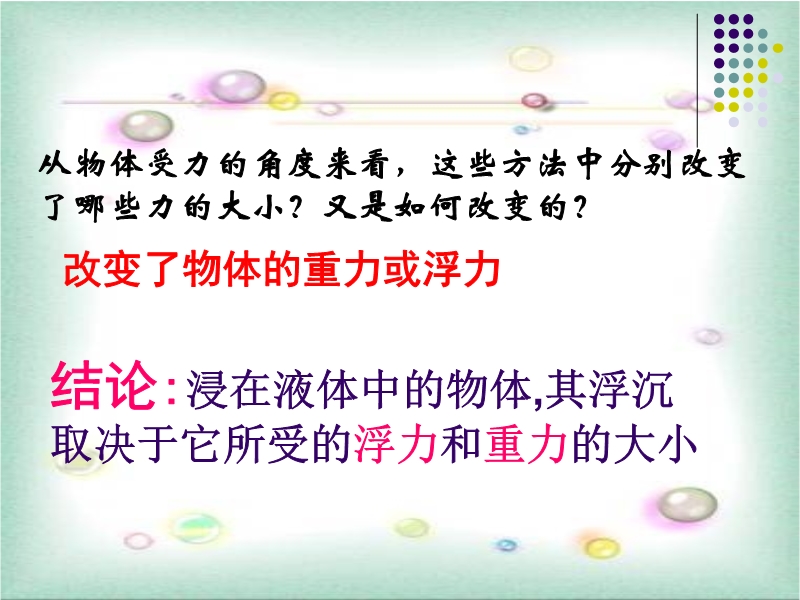 从物体受力的角度来看，这些方法中分别改变了哪些力的大小？又是如何改变的？

改变了物体的重力或浮力

结论:浸在液体中的物体,其浮沉取决于它所受的浮力和重力的大小